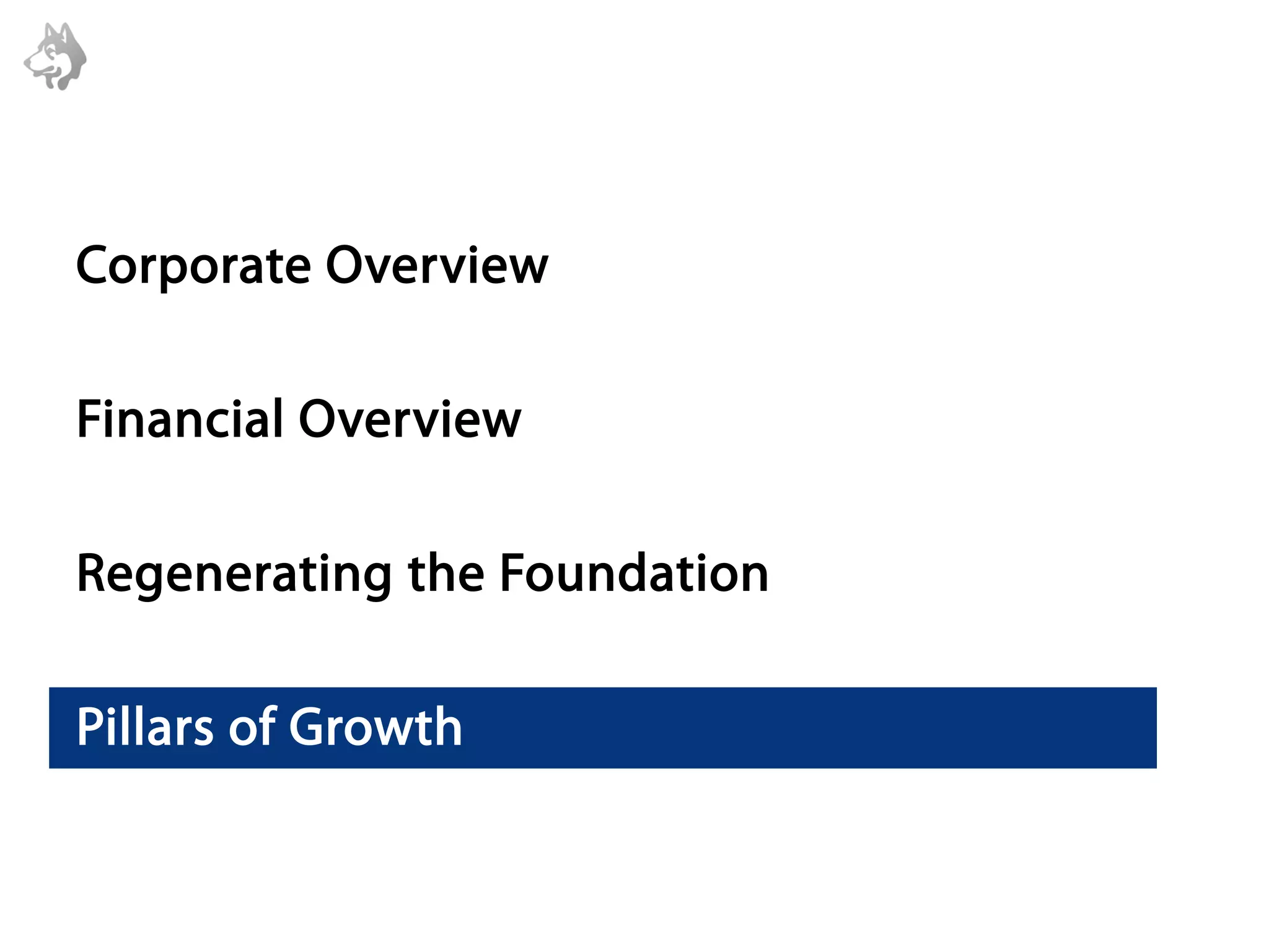 Corporate Overview

Financial Overview

Regenerating the Foundation

Pillars of Growth